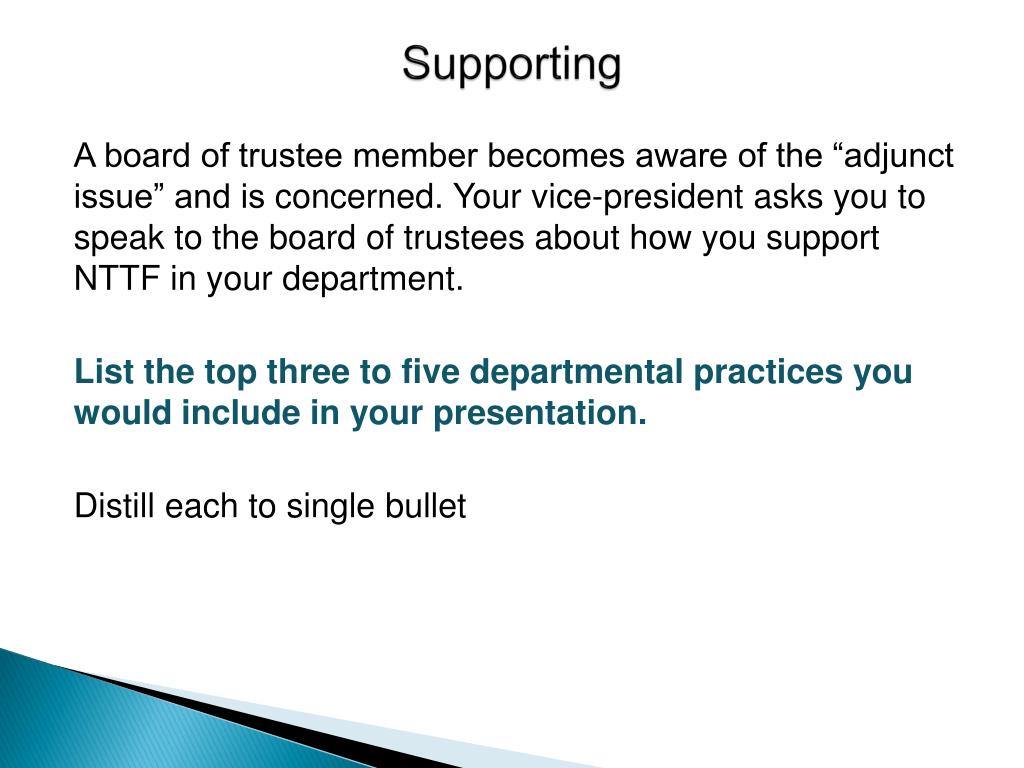 Supporting

A board of trustee member becomes aware of the “adjunct issue” and is concerned. Your vice-president asks you to speak to the board of trustees about how you support NTTF in your department.

List the top three to five departmental practices you would include in your presentation.

Distill each to single bullet